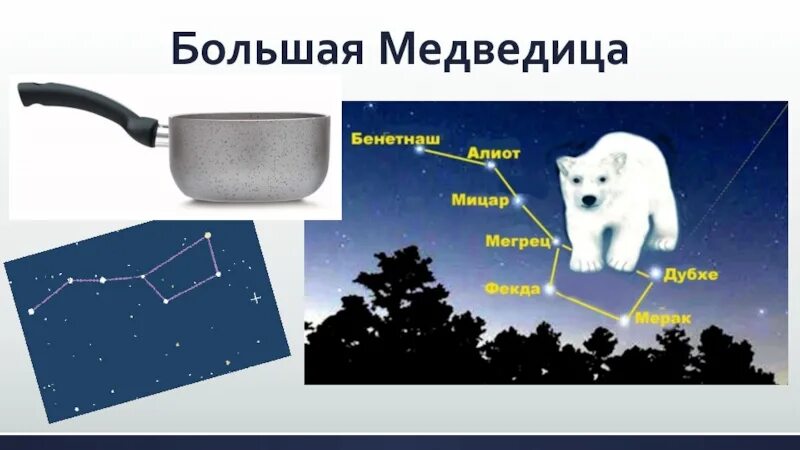 Большая Медведица

Бенетнаш
Алиот
Мицар
Мегрец
Фекда
Дубхе
Мерак